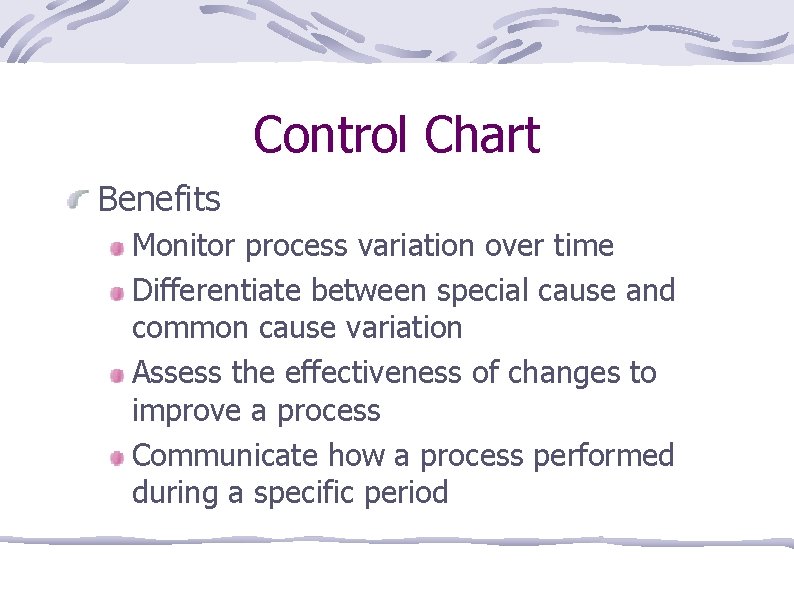 Control Chart

Benefits

Monitor process variation over time

Differentiate between special cause and common cause variation

Assess the effectiveness of changes to improve a process

Communicate how a process performed during a specific period